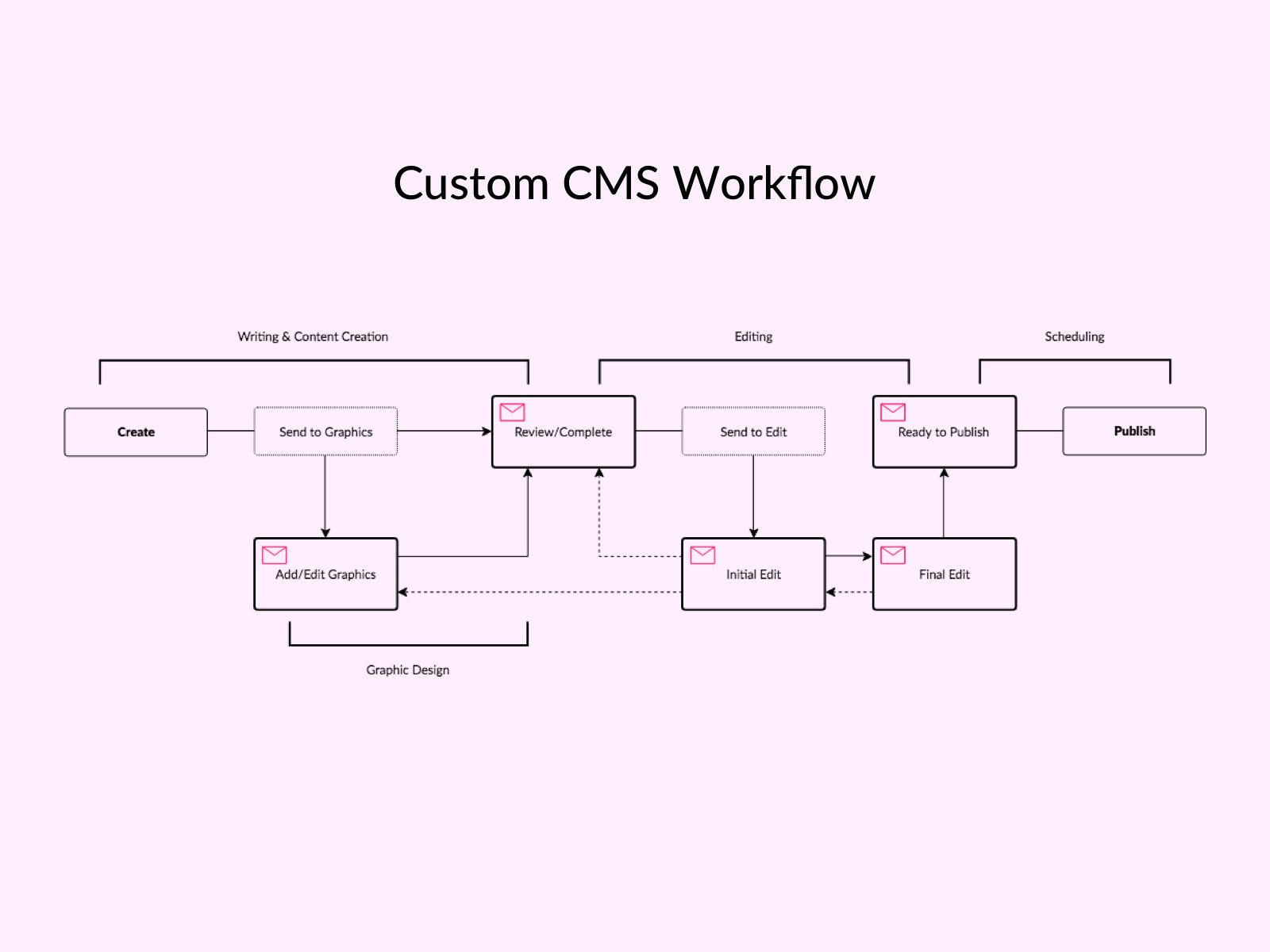 Custom CMS Workflow

Writing & Content Creation

Editing

Scheduling

Create

Send to Graphics

Review/Complete

Send to Edit

Ready to Publish

Publish

Add/Edit Graphics

Initial Edit

Final Edit

Graphic Design